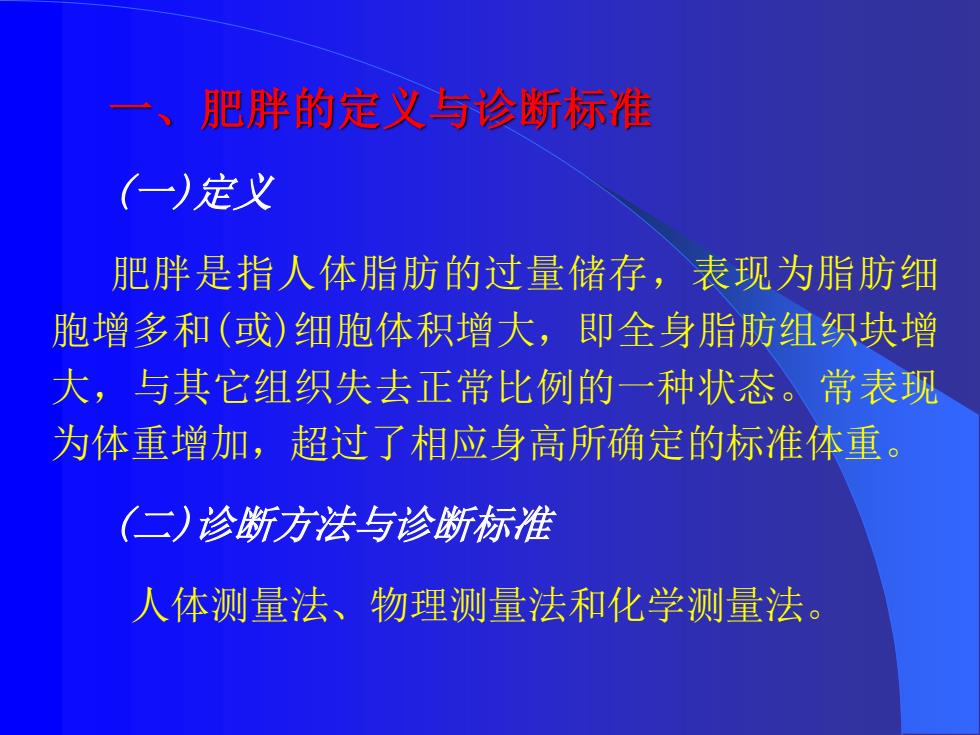 一、肥胖的定义与诊断标准

(一)定义

肥胖是指人体脂肪的过量储存，表现为脂肪细胞增多和(或)细胞体积增大，即全身脂肪组织块增大，与其它组织失去正常比例的一种状态。常表现为体重增加，超过了相应身高所确定的标准体重。

(二)诊断方法与诊断标准

人体测量法、物理测量法和化学测量法。